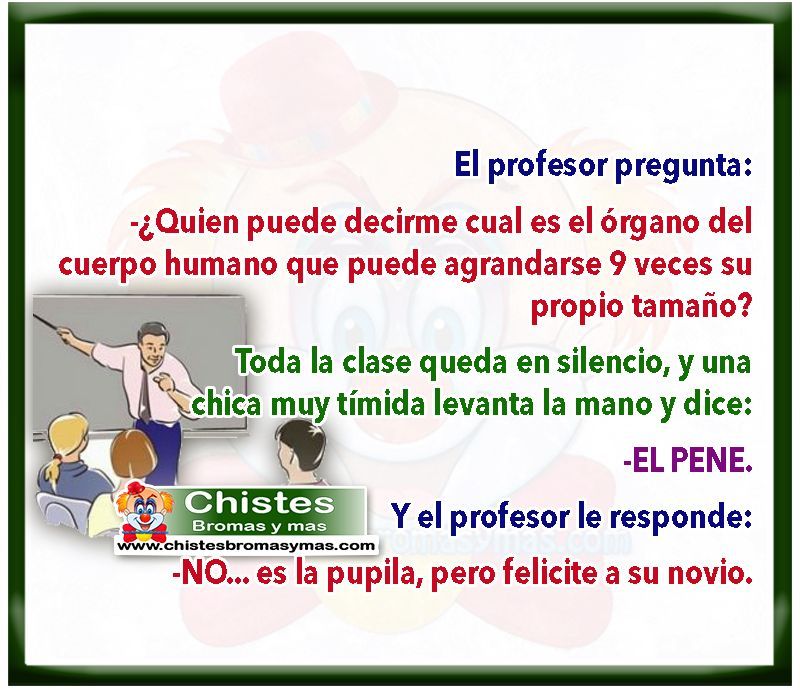 El profesor pregunta:

-¿Quien puede decirme cual es el órgano del cuerpo humano que puede agrandarse 9 veces su propio tamaño?

Toda la clase queda en silencio, y una chica muy tímida levanta la mano y dice:

-EL PENE.

Y el profesor le responde:

-NO... es la pupila, pero felicite a su novio.

Chistes
Bromas y mas
www.chistesbromasymas.com